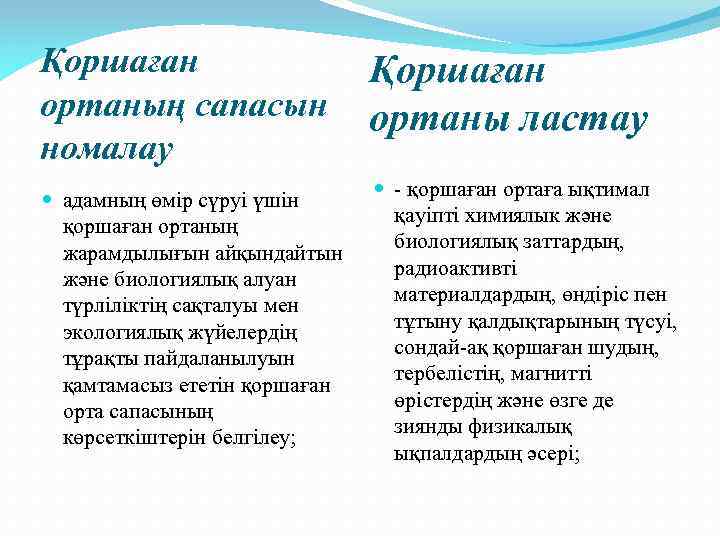 Қоршаған ортаның сапасын номалау

адамның өмір сүруі үшін қоршаған ортаның жарамдылығын айқындайтын және биологиялық алуан түрліліктің сақталуы мен экологиялық жүйелердің тұрақты пайдаланылуын қамтамасыз ететін қоршаған орта сапасының көрсеткіштерін белгілеу;

Қоршаған ортаны ластау

- қоршаған ортаға ықтимал қауіпті химиялық және биологиялық заттардың, радиоактивті материалдардың, өндіріс пен тұтыну қалдықтарының түсуі, сондай-ақ қоршаған шудың, тербелістің, магнитті өрістердің және өзге де зиянды физикалық ықпалдардың әсері;